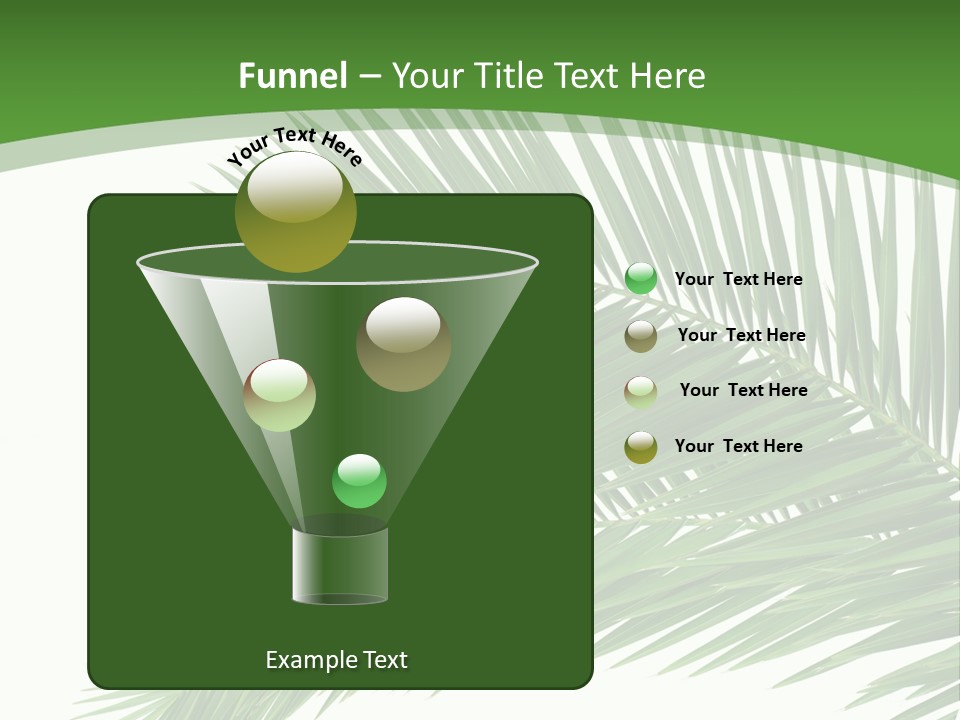 Funnel – Your Title Text Here

Your Text Here

Your  Text Here

Your  Text Here

Your  Text Here

Your  Text Here

Example Text